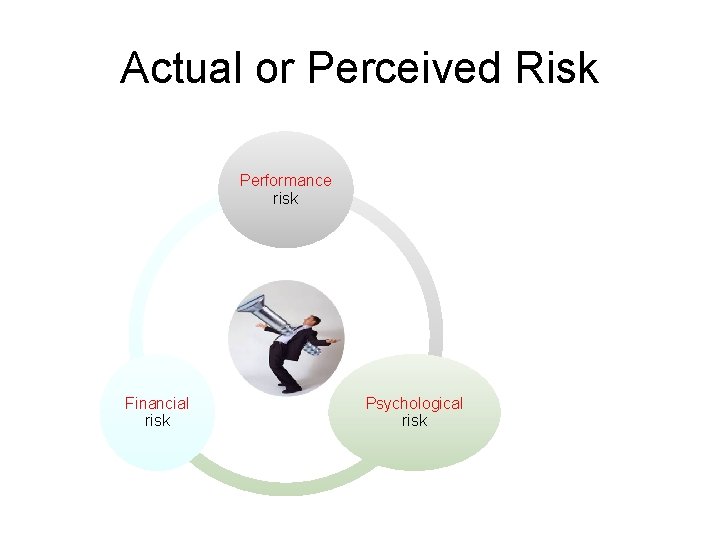 Actual or Perceived Risk

Performance risk

Financial risk

Psychological risk